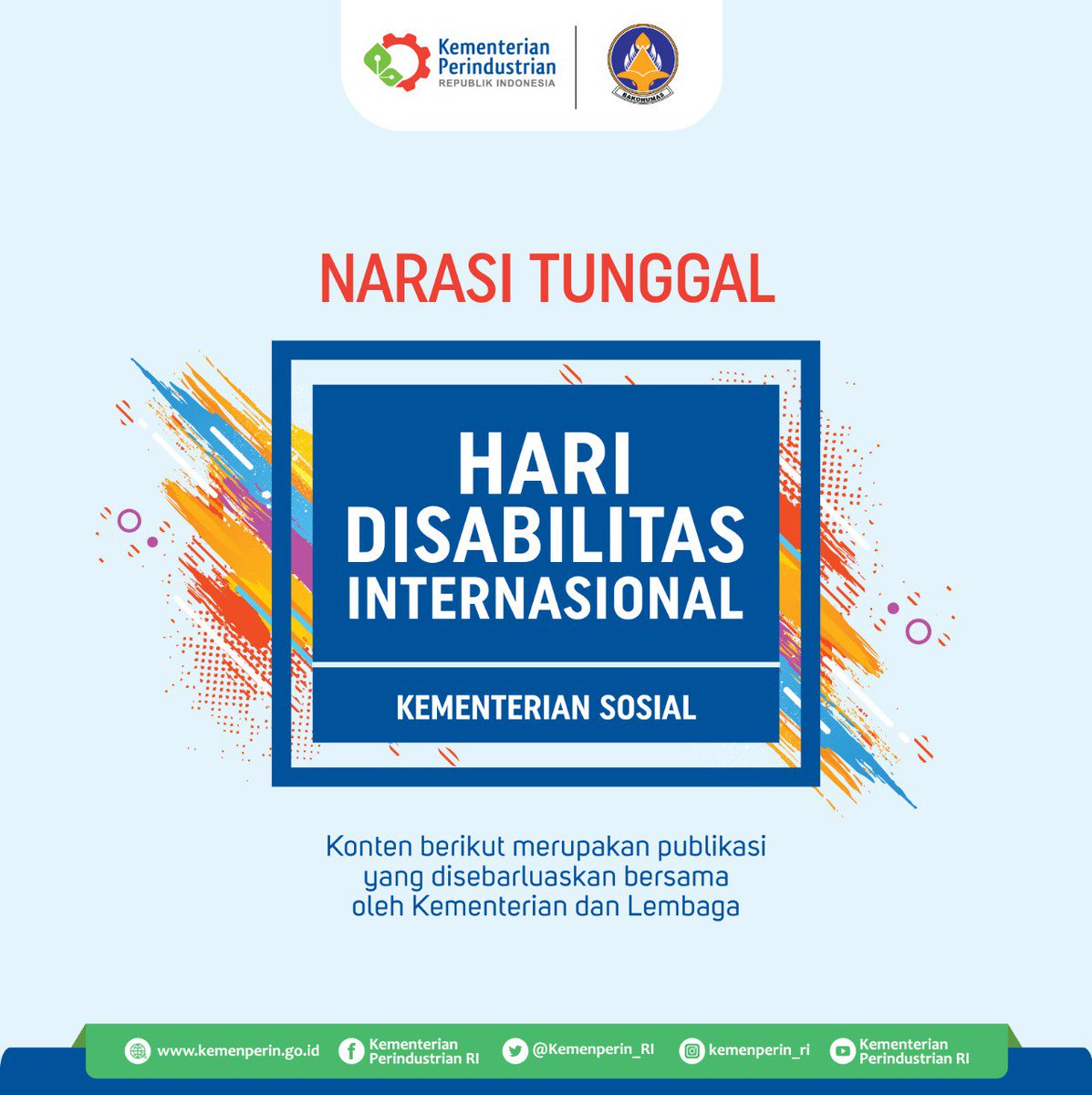 Kementerian Perindustrian
REPUBLIK INDONESIA

BAKOHUMAS

NARASI TUNGGAL

HARI DISABILITAS INTERNASIONAL

KEMENTERIAN SOSIAL

Konten berikut merupakan publikasi yang disebarluaskan bersama oleh Kementerian dan Lembaga

www.kemenperin.go.id
Kementerian Perindustrian RI
@Kemenperin_RI
kemenperin_ri
Kementerian Perindustrian RI